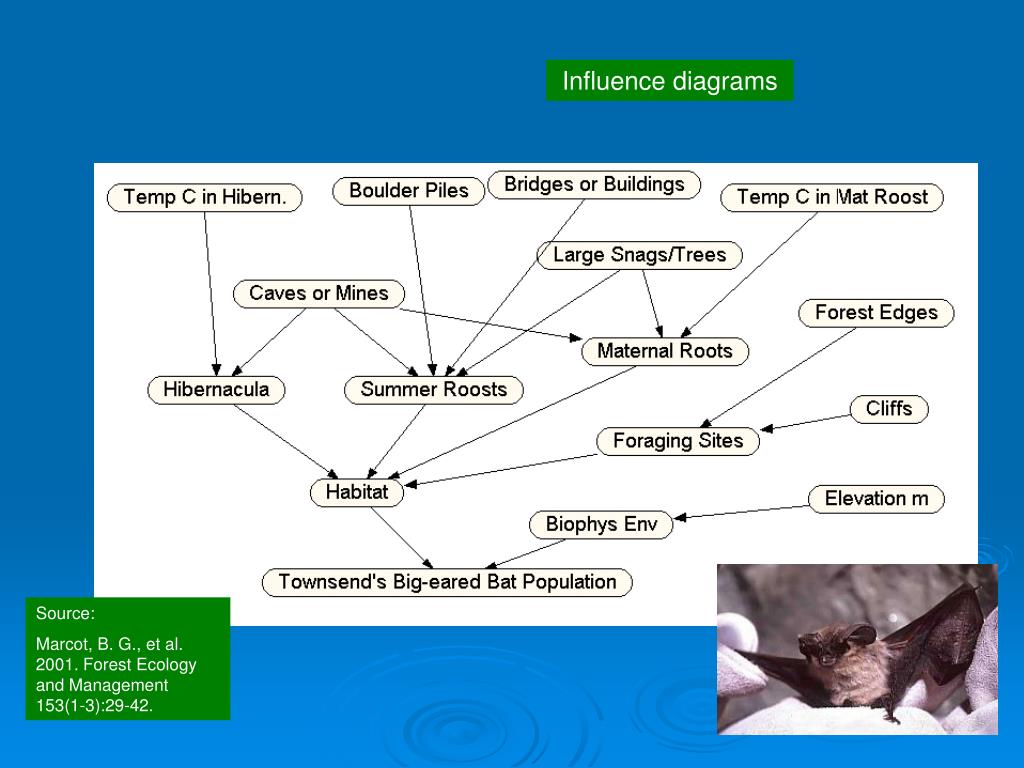 Influence diagrams

Temp C in Hibern.

Boulder Piles

Bridges or Buildings

Temp C in Mat Roost

Large Snags/Trees

Caves or Mines

Forest Edges

Maternal Roots

Hibernacula

Summer Roosts

Cliffs

Foraging Sites

Habitat

Elevation m

Biophys Env

Townsend's Big-eared Bat Population

Source:

Marcot, B. G., et al. 2001. Forest Ecology and Management 153(1-3):29-42.